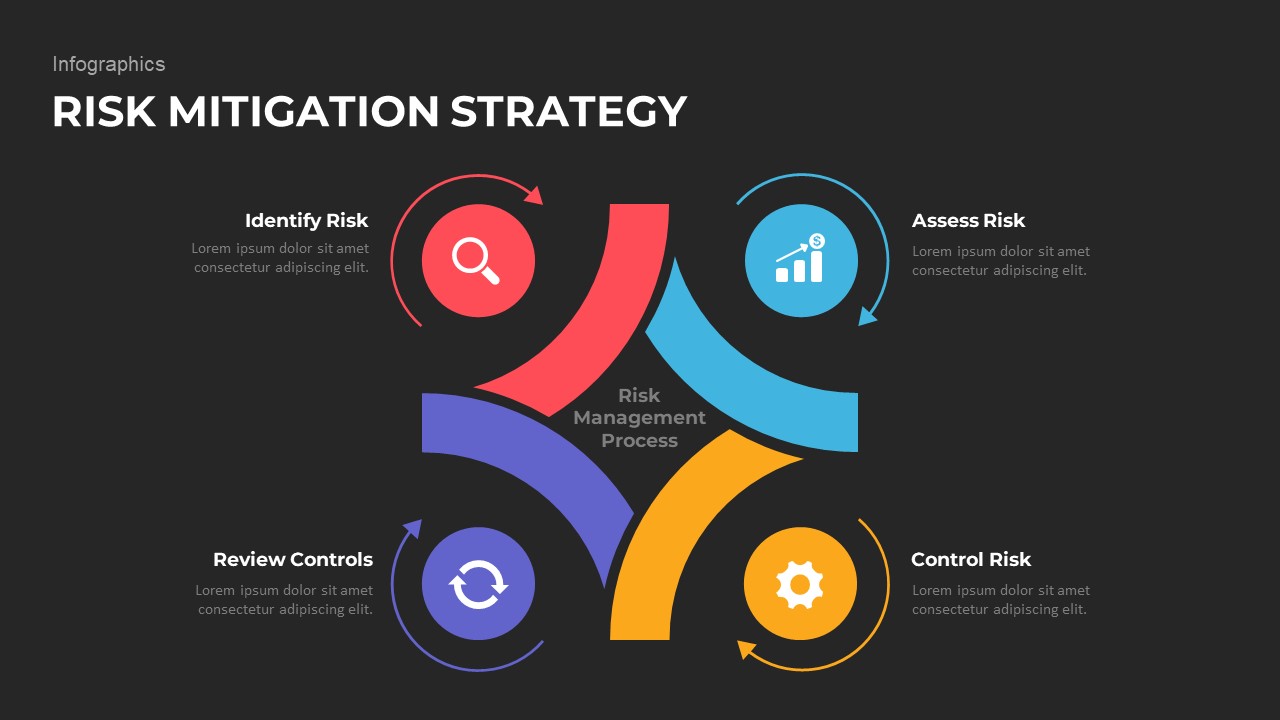 Infographics

RISK MITIGATION STRATEGY

Identify Risk
Lorem ipsum dolor sit amet consectetur adipiscing elit.

Assess Risk
Lorem ipsum dolor sit amet consectetur adipiscing elit.

Risk Management Process

Review Controls
Lorem ipsum dolor sit amet consectetur adipiscing elit.

Control Risk
Lorem ipsum dolor sit amet consectetur adipiscing elit.